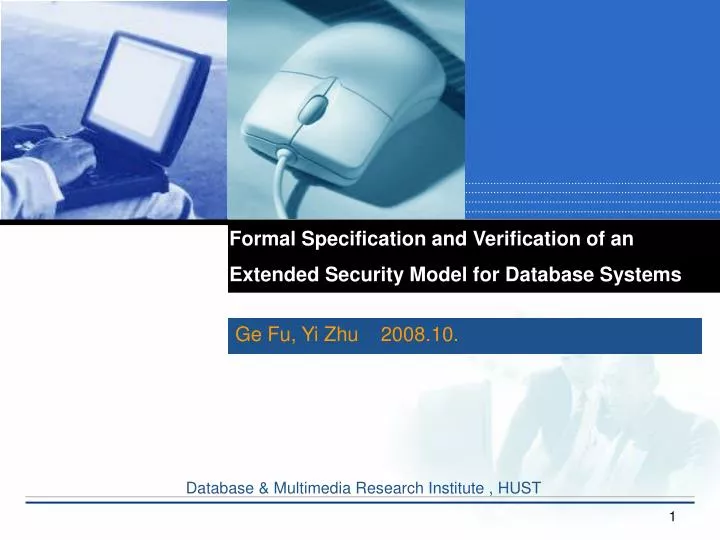 Formal Specification and Verification of an Extended Security Model for Database Systems

Ge Fu, Yi Zhu 2008.10.

Database & Multimedia Research Institute , HUST

1